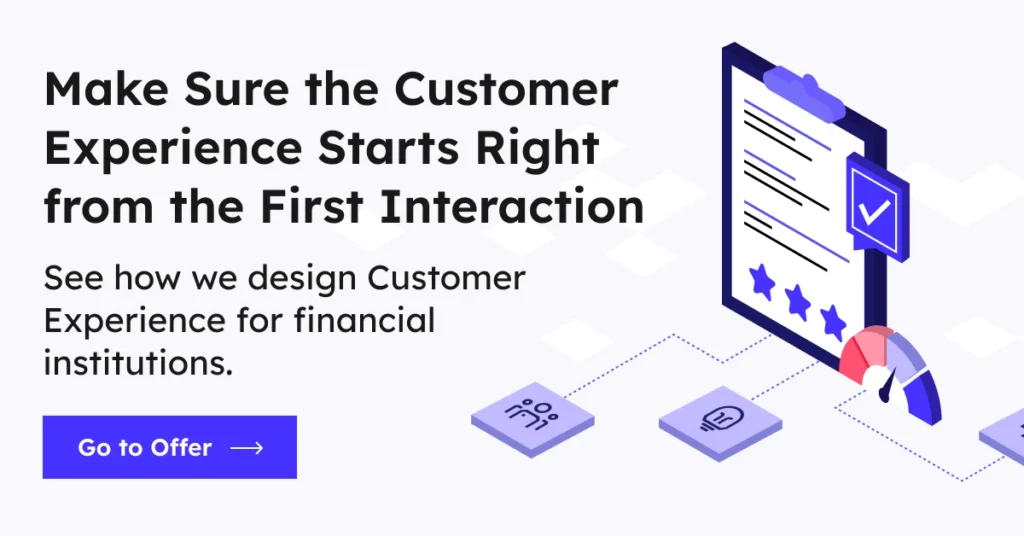 Make Sure the Customer Experience Starts Right from the First Interaction

See how we design Customer Experience for financial institutions.

Go to Offer ⟶